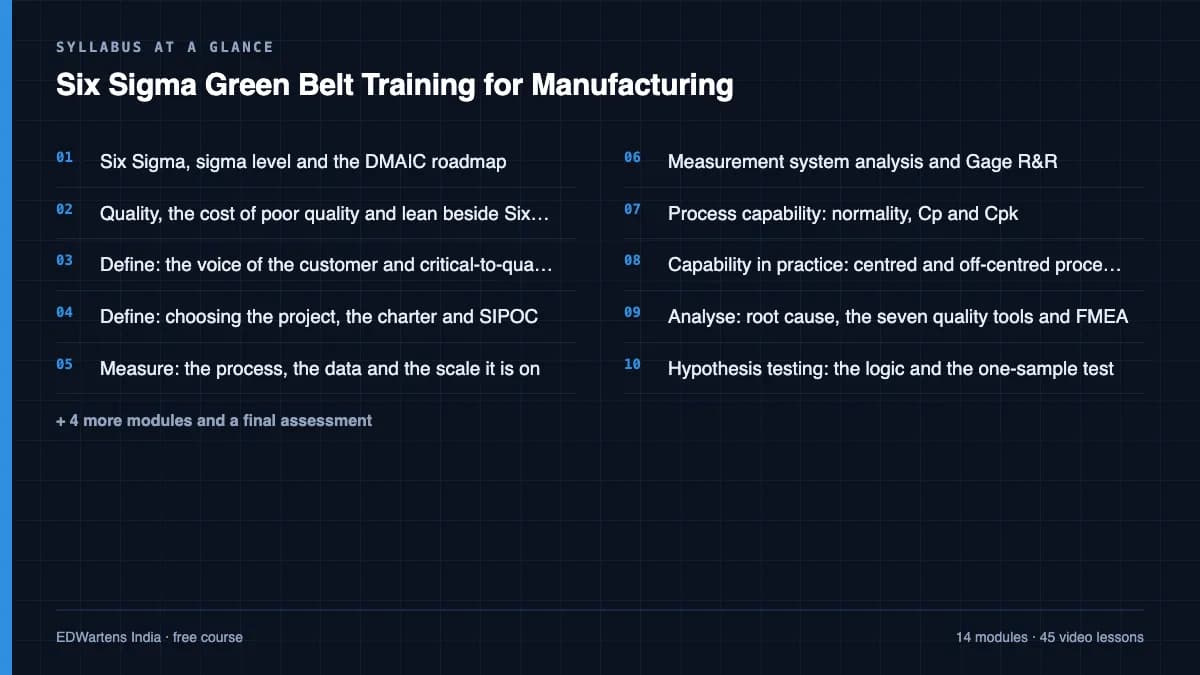 SYLLABUS AT A GLANCE

Six Sigma Green Belt Training for Manufacturing

01 Six Sigma, sigma level and the DMAIC roadmap

02 Quality, the cost of poor quality and lean beside Six…

03 Define: the voice of the customer and critical-to-qua…

04 Define: choosing the project, the charter and SIPOC

05 Measure: the process, the data and the scale it is on

+ 4 more modules and a final assessment

06 Measurement system analysis and Gage R&R

07 Process capability: normality, Cp and Cpk

08 Capability in practice: centred and off-centred proce…

09 Analyse: root cause, the seven quality tools and FMEA

10 Hypothesis testing: the logic and the one-sample test

EDWartens India · free course

14 modules · 45 video lessons